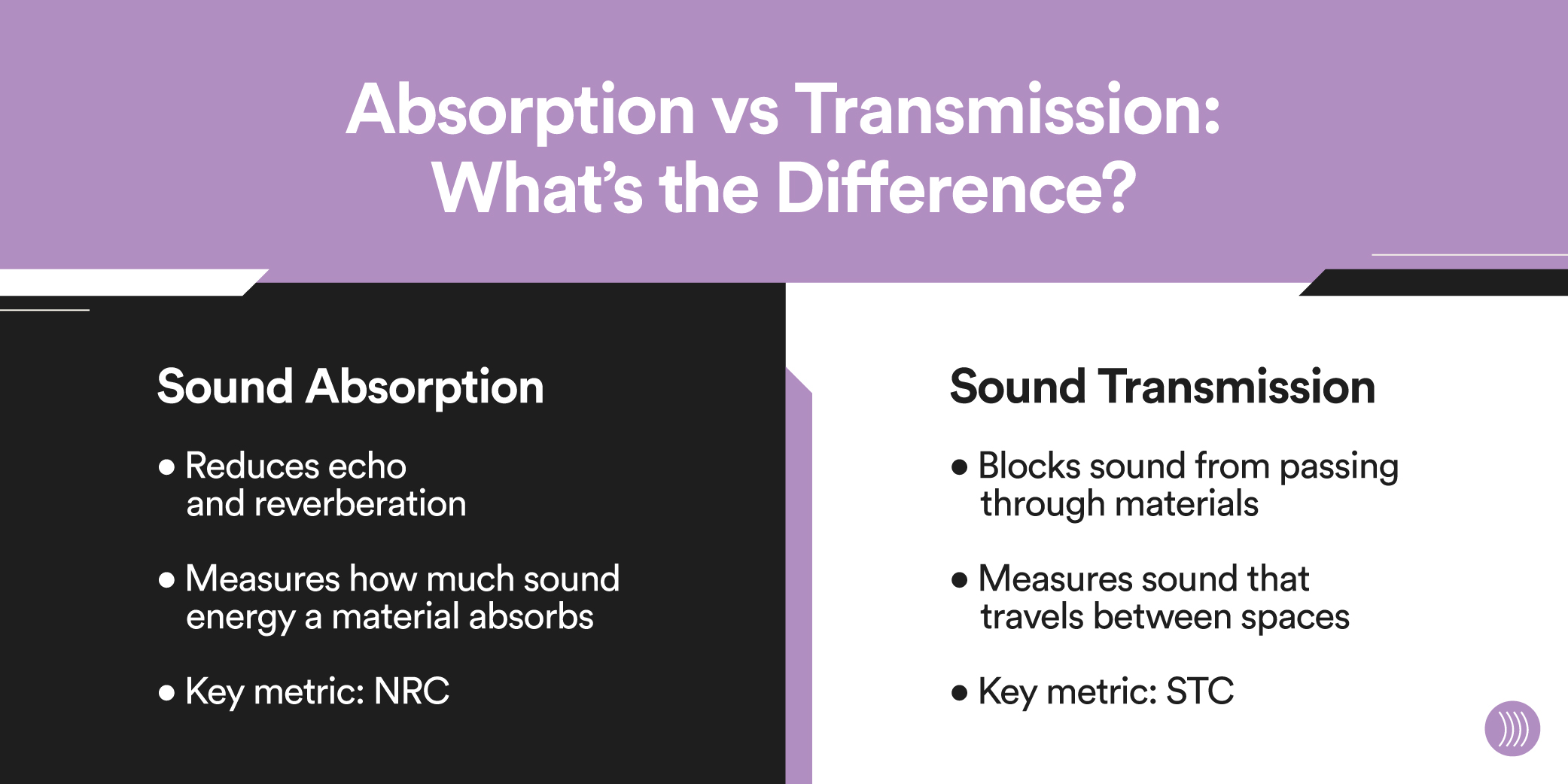 Absorption vs Transmission: What's the Difference?

Sound Absorption

• Reduces echo and reverberation

• Measures how much sound energy a material absorbs

• Key metric: NRC

Sound Transmission

• Blocks sound from passing through materials

• Measures sound that travels between spaces

• Key metric: STC